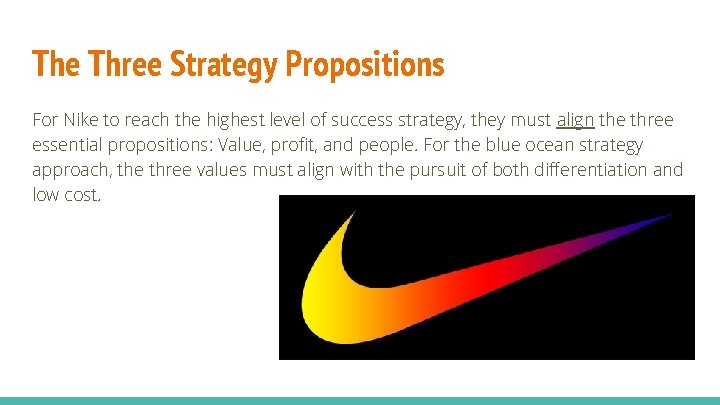 The Three Strategy Propositions

For Nike to reach the highest level of success strategy, they must align the three essential propositions: Value, profit, and people. For the blue ocean strategy approach, the three values must align with the pursuit of both differentiation and low cost.